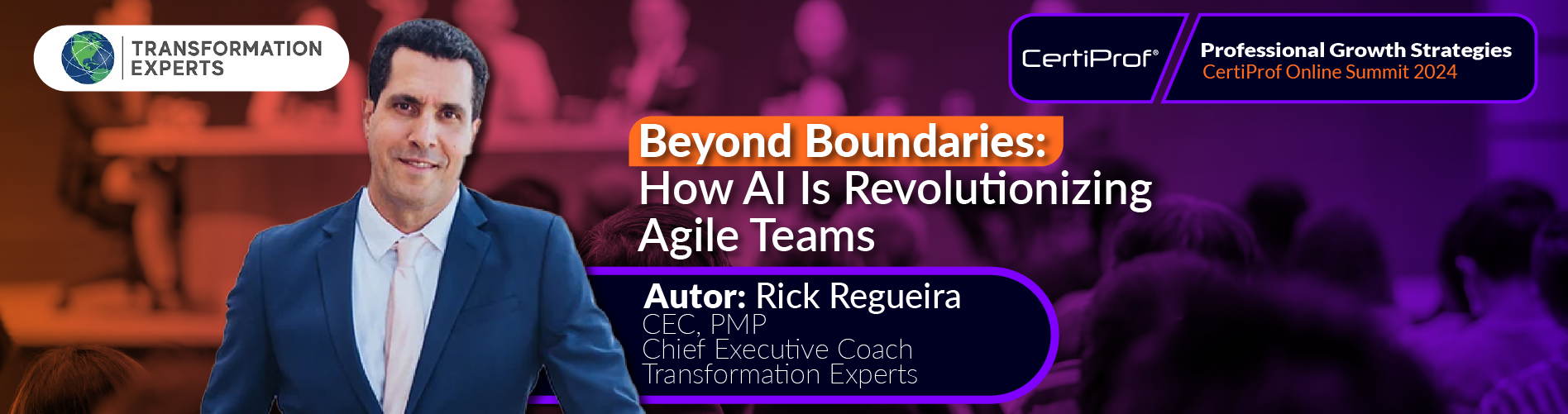 TRANSFORMATION EXPERTS

CertiProf®

Professional Growth Strategies
CertiProf Online Summit 2024

Beyond Boundaries:
How AI Is Revolutionizing Agile Teams

Autor: Rick Regueira
CEC, PMP
Chief Executive Coach
Transformation Experts